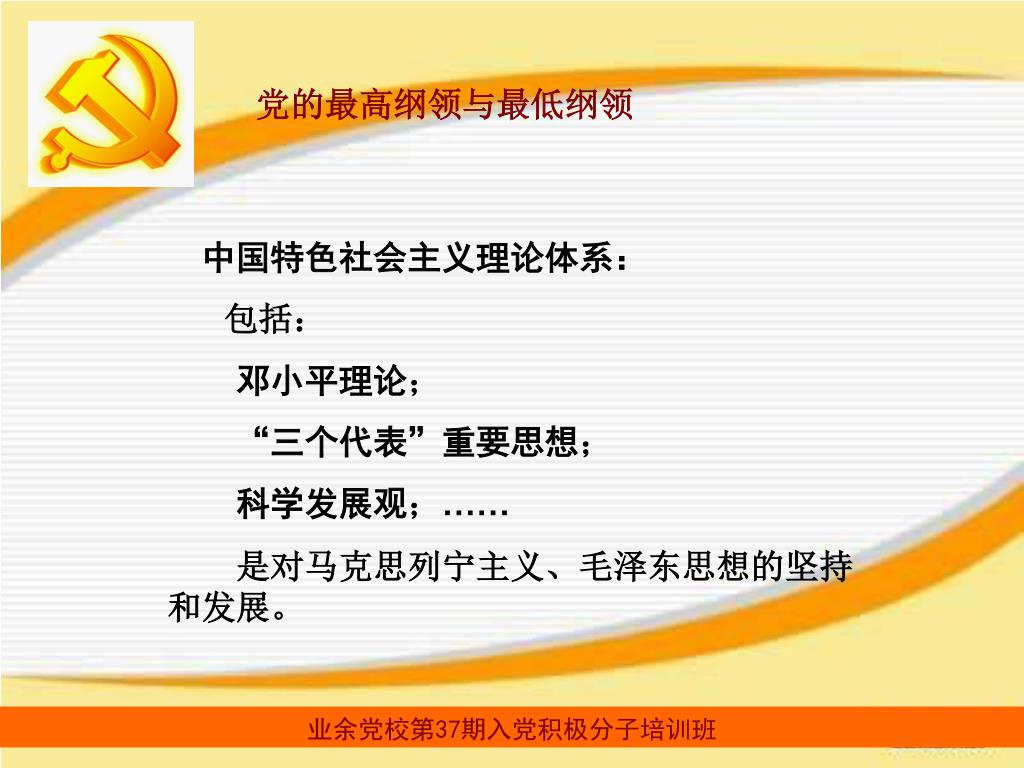 党的最高纲领与最低纲领

中国特色社会主义理论体系：

包括：

邓小平理论；

“三个代表”重要思想；

科学发展观；……

是对马克思列宁主义、毛泽东思想的坚持和发展。

业余党校第37期入党积极分子培训班